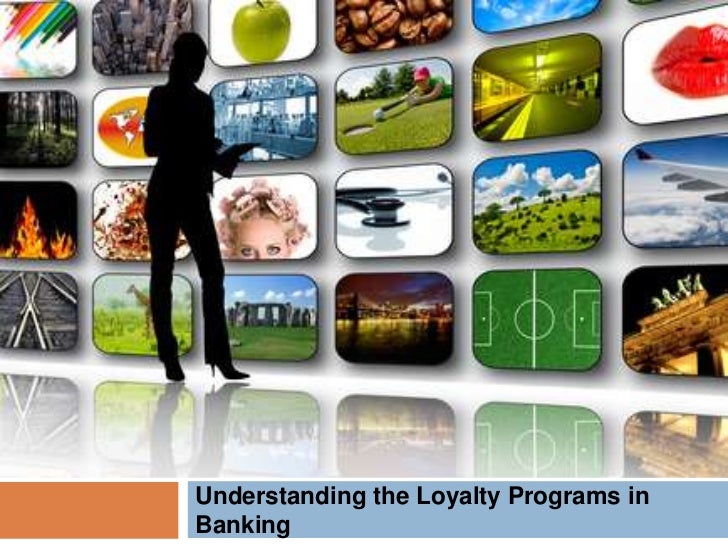 Understanding the Loyalty Programs in Banking